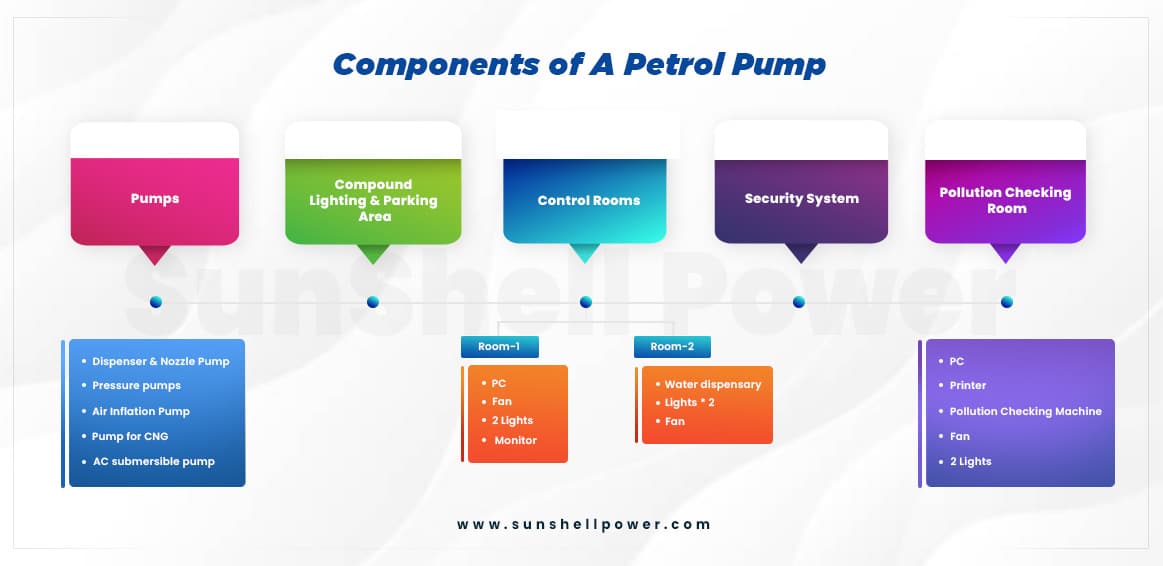 Components of A Petrol Pump

Pumps

Compound Lighting & Parking Area

Control Rooms

Security System

Pollution Checking Room

SunShell Power

- Dispenser & Nozzle Pump
- Pressure pumps
- Air Inflation Pump
- Pump for CNG
- AC submersible pump

Room-1

- PC
- Fan
- 2 Lights
- Monitor

Room-2

- Water dispensary
- Lights * 2
- Fan

- PC
- Printer
- Pollution Checking Machine
- Fan
- 2 Lights

www.sunshellpower.com